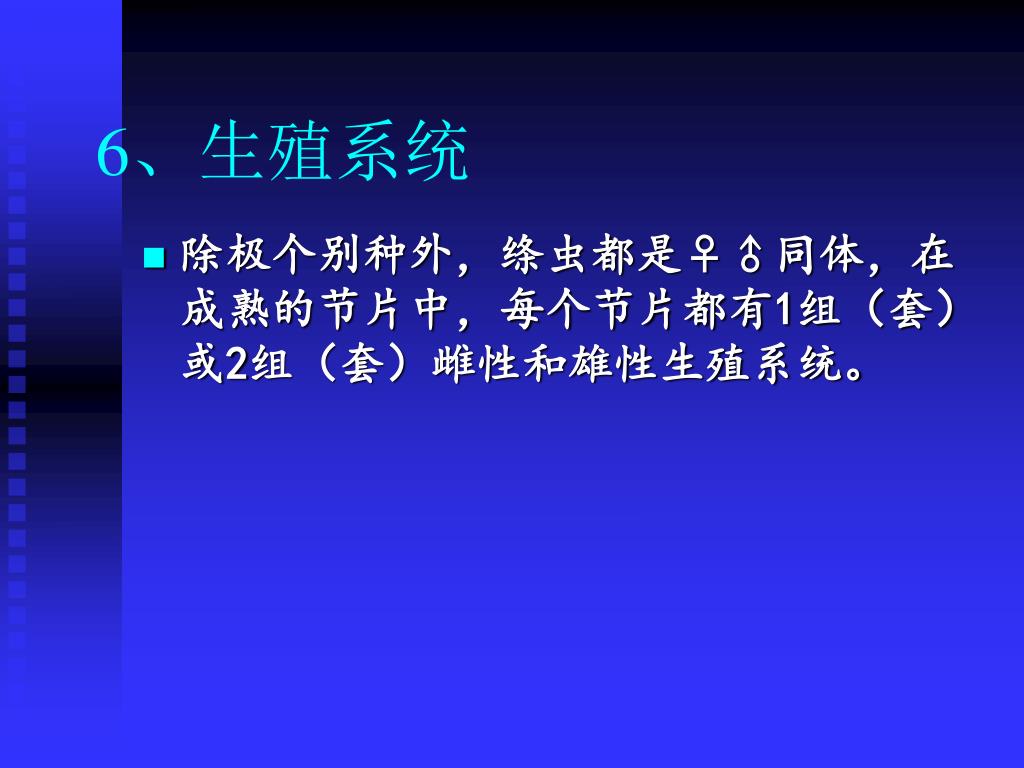 6、生殖系统

■ 除极个别种外，绦虫都是♀♂同体，在成熟的节片中，每个节片都有1组（套）或2组（套）雌性和雄性生殖系统。